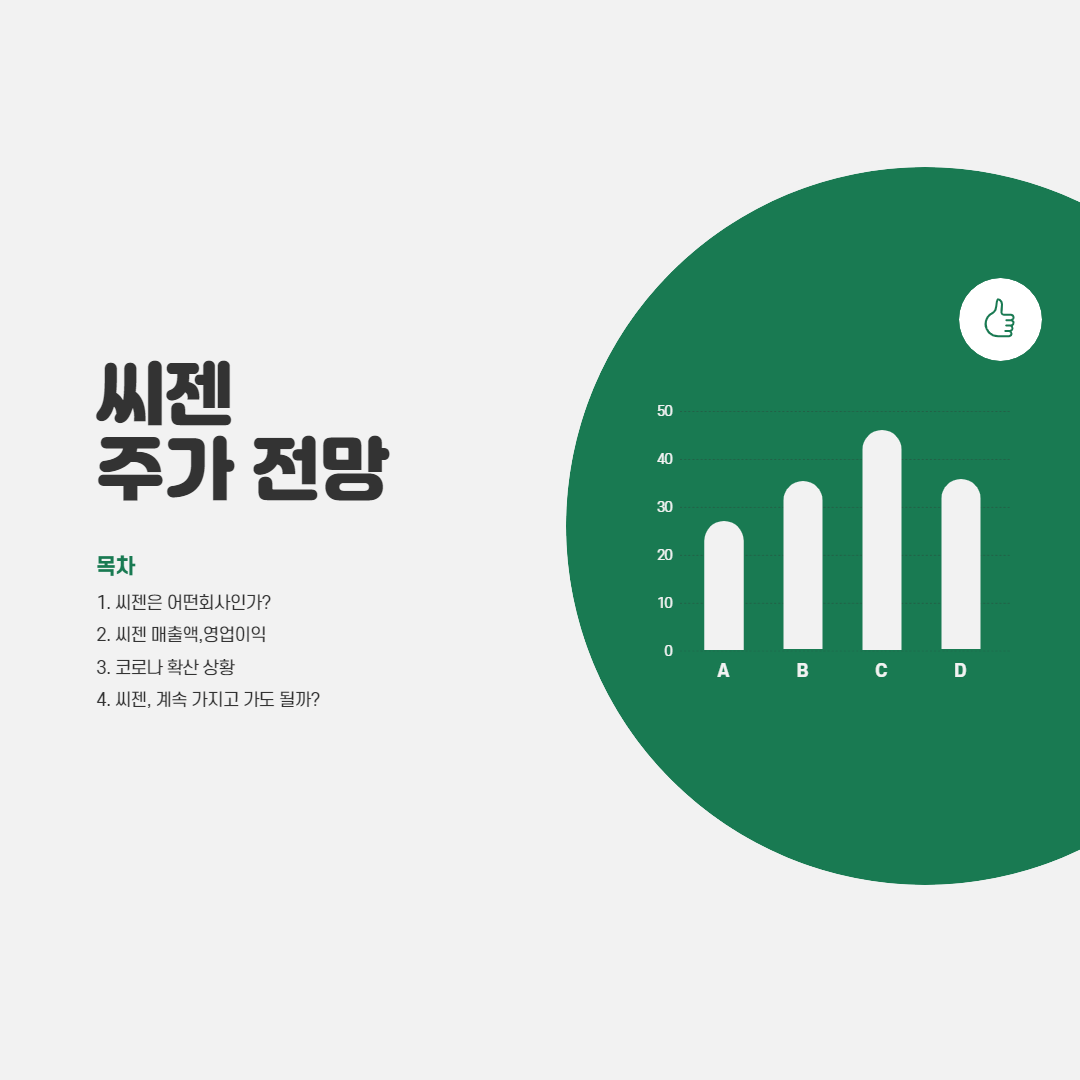 씨젠
주가 전망

목차

1. 씨젠은 어떤회사인가?
2. 씨젠 매출액,영업이익
3. 코로나 확산 상황
4. 씨젠, 계속 가지고 가도 될까?

50
40
30
20
10
0
A
B
C
D